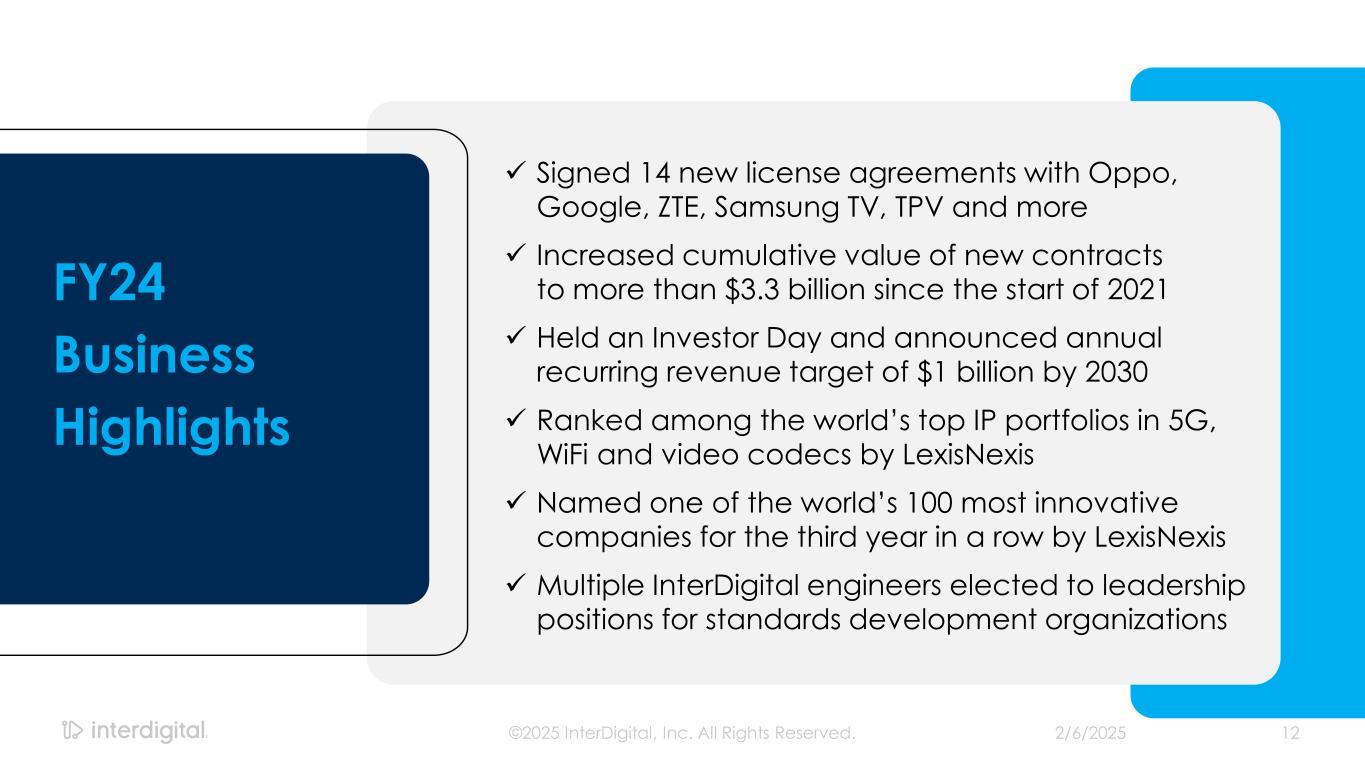 FY24 Business Highlights

✓ Signed 14 new license agreements with Oppo, Google, ZTE, Samsung TV, TPV and more

✓ Increased cumulative value of new contracts to more than \$3.3 billion since the start of 2021

✓ Held an Investor Day and announced annual recurring revenue target of \$1 billion by 2030

✓ Ranked among the world's top IP portfolios in 5G, WiFi and video codecs by LexisNexis

✓ Named one of the world's 100 most innovative companies for the third year in a row by LexisNexis

✓ Multiple InterDigital engineers elected to leadership positions for standards development organizations

interdigital.

©2025 InterDigital, Inc. All Rights Reserved.

2/6/2025

12